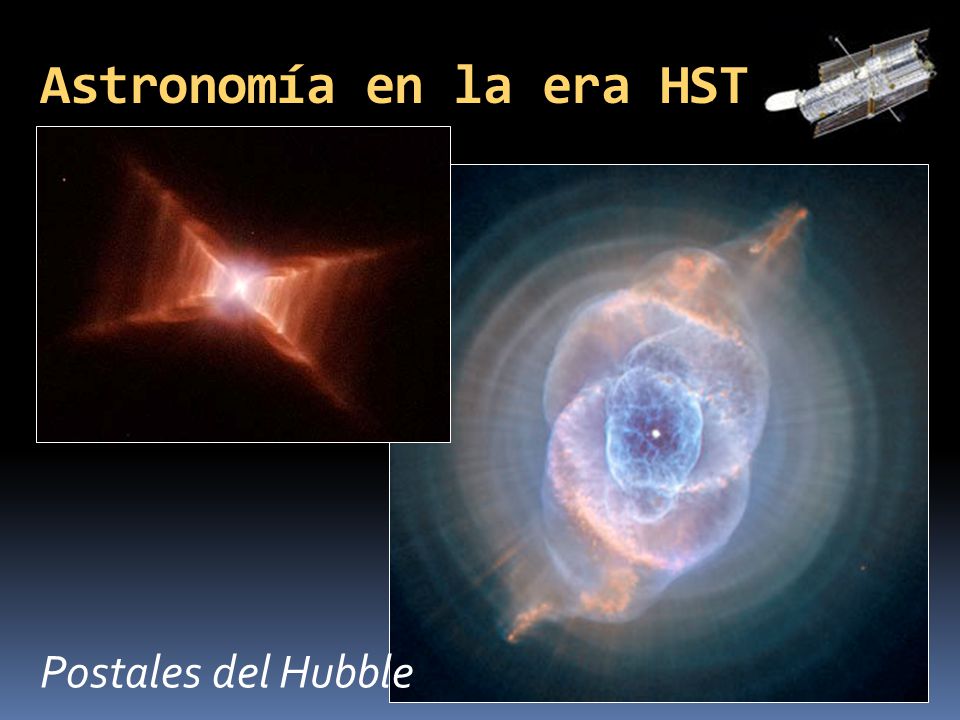 Astronomía en la era HST

Postales del Hubble